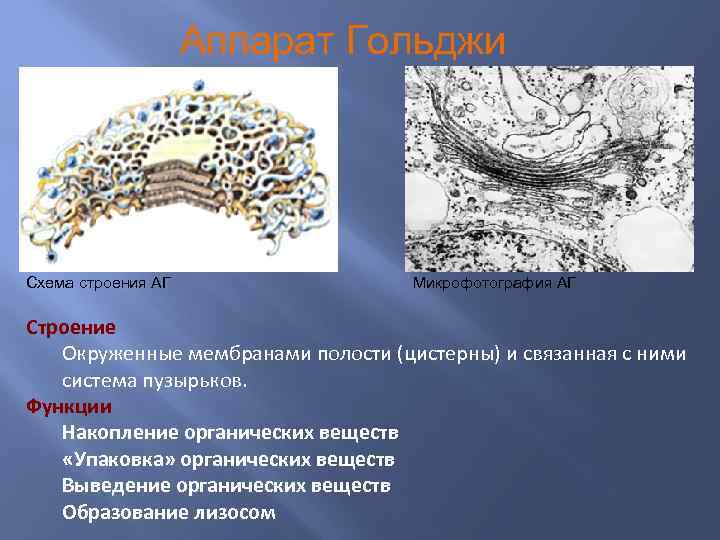 Аппарат Гольджи

Схема строения АГ

Микрофотография АГ

Строение

Окруженные мембранами полости (цистерны) и связанная с ними система пузырьков.

Функции

Накопление органических веществ

«Упаковка» органических веществ

Выведение органических веществ

Образование лизосом